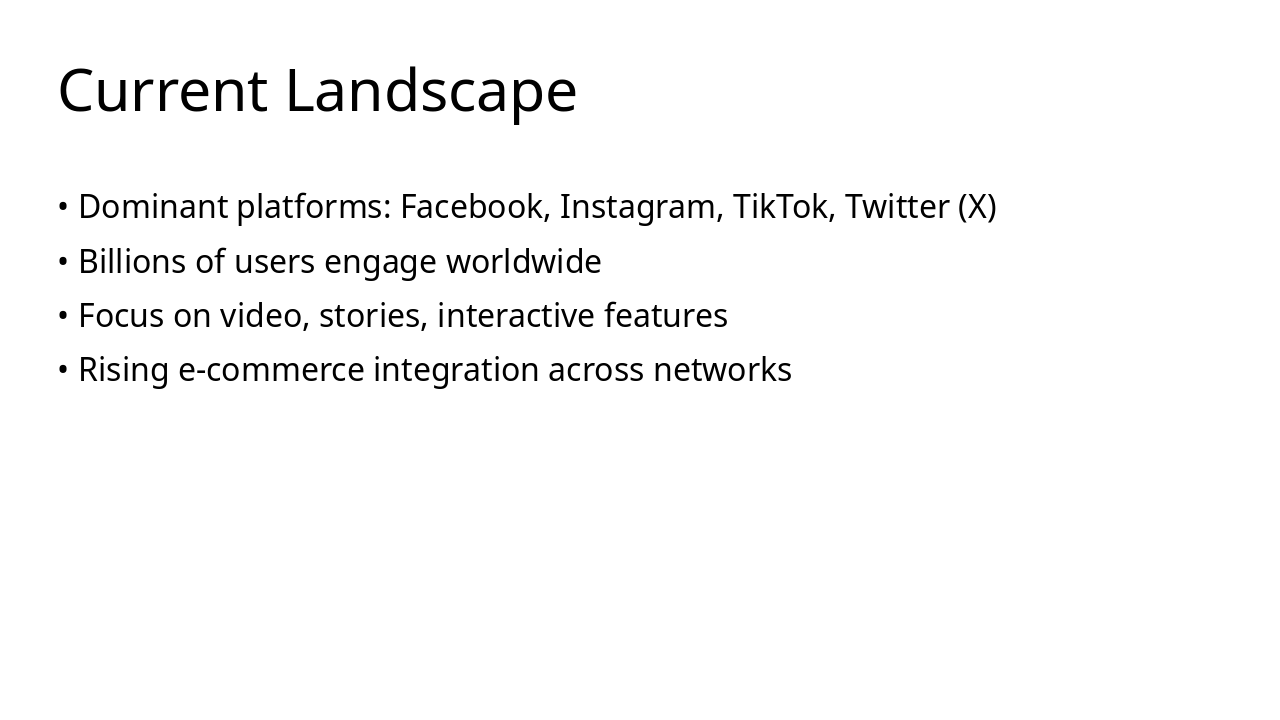 Current Landscape

• Dominant platforms: Facebook, Instagram, TikTok, Twitter (X)
• Billions of users engage worldwide
• Focus on video, stories, interactive features
• Rising e-commerce integration across networks